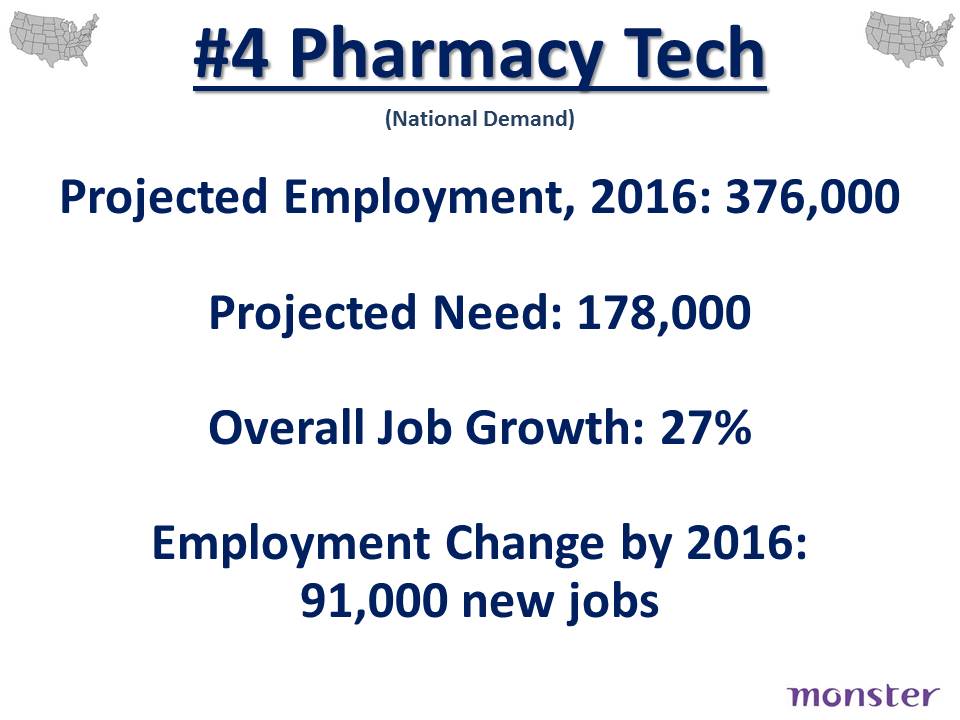 #4 Pharmacy Tech

(National Demand)

Projected Employment, 2016: 376,000

Projected Need: 178,000

Overall Job Growth: 27%

Employment Change by 2016: 91,000 new jobs

monster